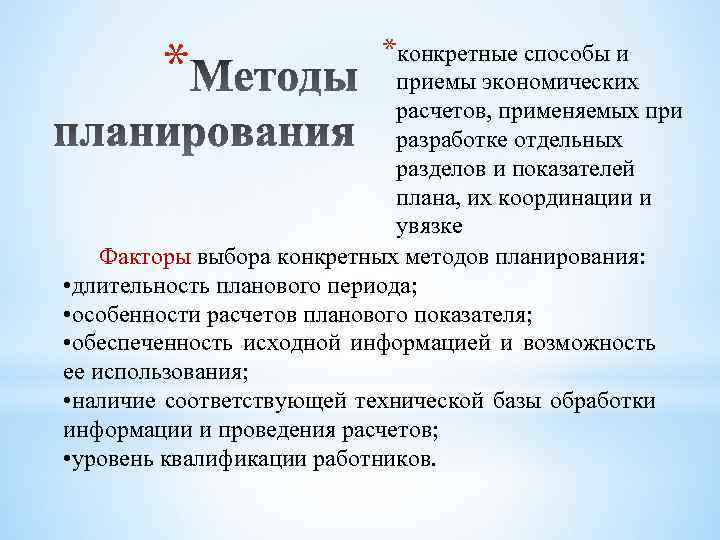 *Методы планирования

*конкретные способы и приемы экономических расчетов, применяемых при разработке отдельных разделов и показателей плана, их координации и увязке

Факторы выбора конкретных методов планирования:
•длительность планового периода;
•особенности расчетов планового показателя;
•обеспеченность исходной информацией и возможность ее использования;
•наличие соответствующей технической базы обработки информации и проведения расчетов;
•уровень квалификации работников.